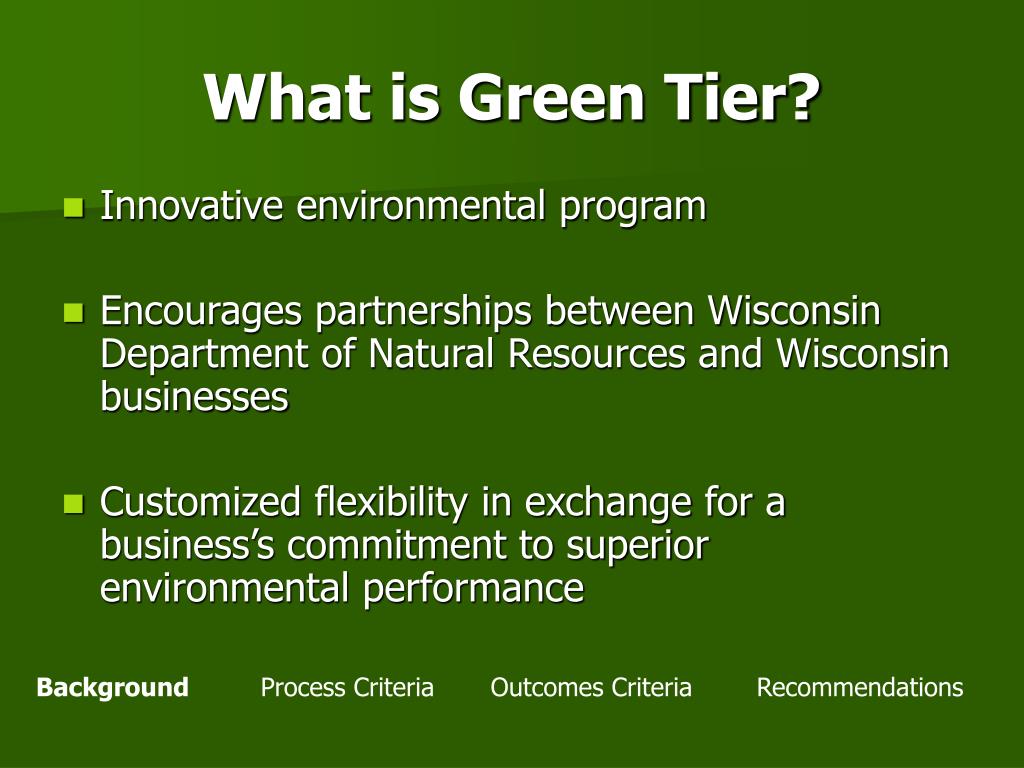 What is Green Tier?

Innovative environmental program

Encourages partnerships between Wisconsin Department of Natural Resources and Wisconsin businesses

Customized flexibility in exchange for a business's commitment to superior environmental performance

Background Process Criteria Outcomes Criteria Recommendations